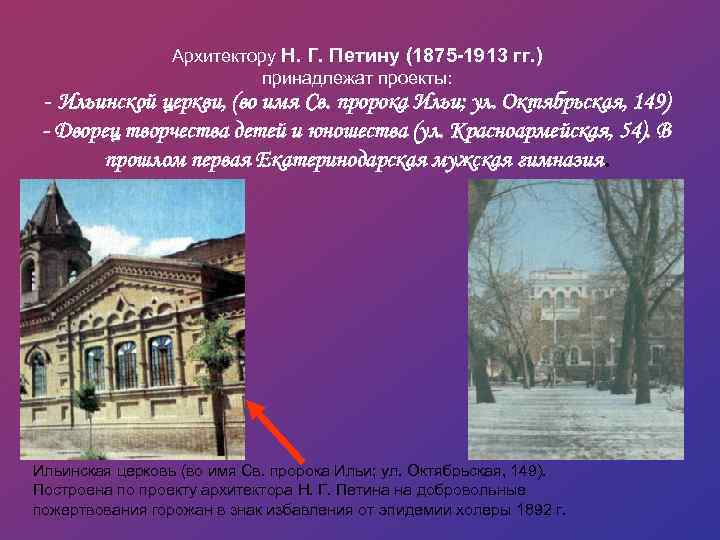 Архитектору Н. Г. Петину (1875-1913 гг.) принадлежат проекты:

- Ильинской церкви, (во имя Св. пророка Ильи; ул. Октябрьская, 149)
- Дворец творчества детей и юношества (ул. Красноармейская, 54). В прошлом первая Екатеринодарская мужская гимназия.

Ильинская церковь (во имя Св. пророка Ильи; ул. Октябрьская, 149). Построена по проекту архитектора Н. Г. Петина на добровольные пожертвования горожан в знак избавления от эпидемии холеры 1892 г.